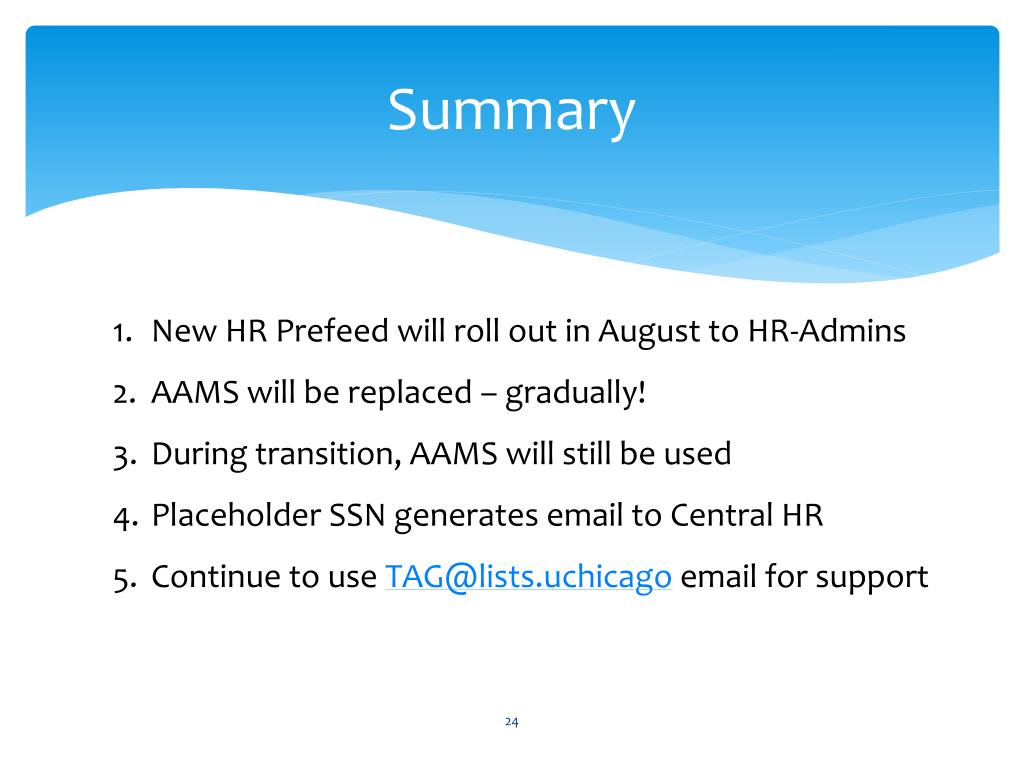 Summary

1. New HR Prefeed will roll out in August to HR-Admins
2. AAMS will be replaced – gradually!
3. During transition, AAMS will still be used
4. Placeholder SSN generates email to Central HR
5. Continue to use TAG@lists.uchicago email for support

24